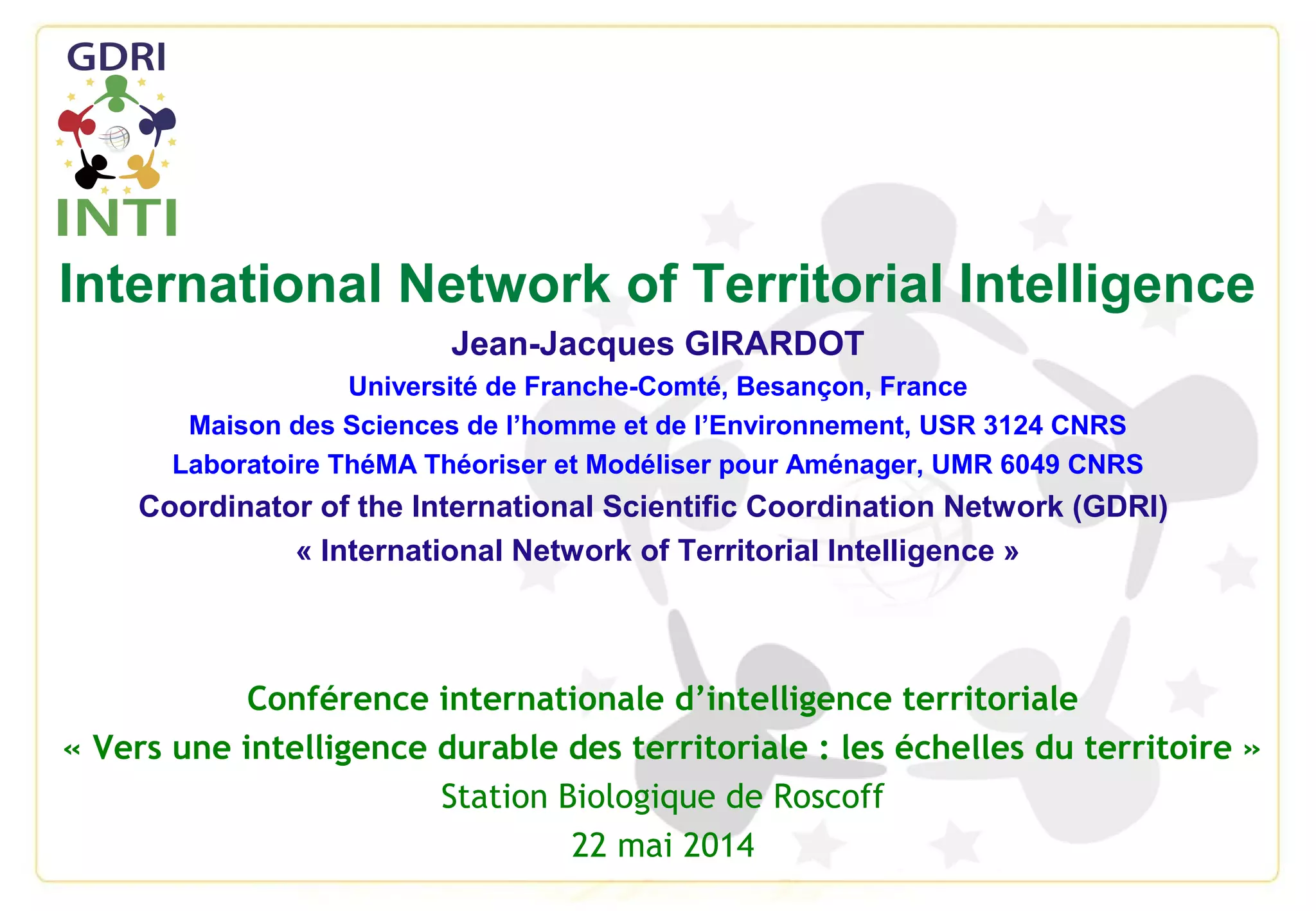 GDRI
INTI

International Network of Territorial Intelligence

Jean-Jacques GIRARDOT

Université de Franche-Comté, Besançon, France

Maison des Sciences de l'homme et de l'Environnement, USR 3124 CNRS

Laboratoire ThéMA Théoriser et Modéliser pour Aménager, UMR 6049 CNRS

Coordinator of the International Scientific Coordination Network (GDRI)

« International Network of Territorial Intelligence »

Conférence internationale d'intelligence territoriale

« Vers une intelligence durable des territoriale : les échelles du territoire »

Station Biologique de Roscoff

22 mai 2014